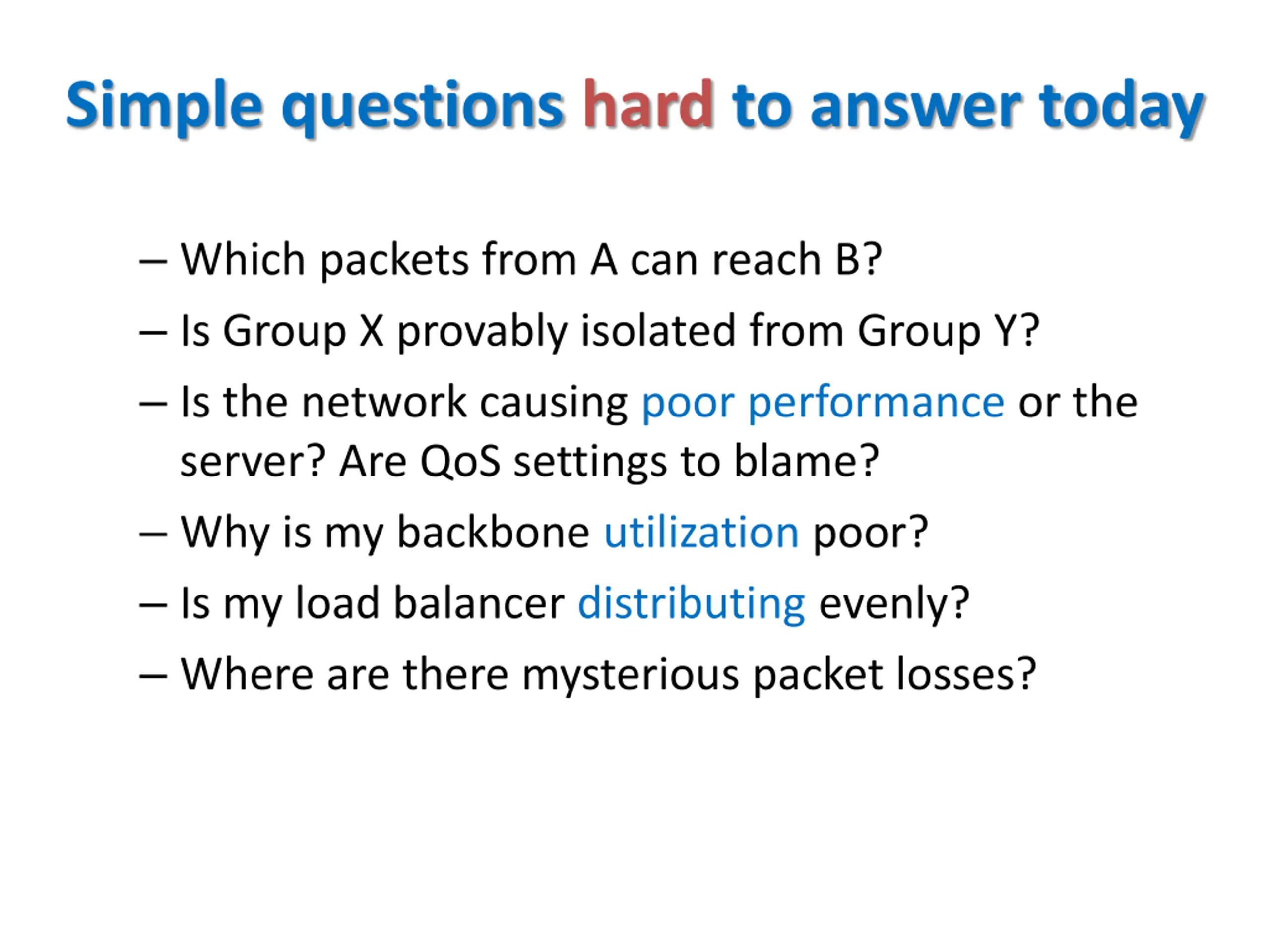 Simple questions hard to answer today

– Which packets from A can reach B?

– Is Group X provably isolated from Group Y?

– Is the network causing poor performance or the server? Are QoS settings to blame?

– Why is my backbone utilization poor?

– Is my load balancer distributing evenly?

– Where are there mysterious packet losses?